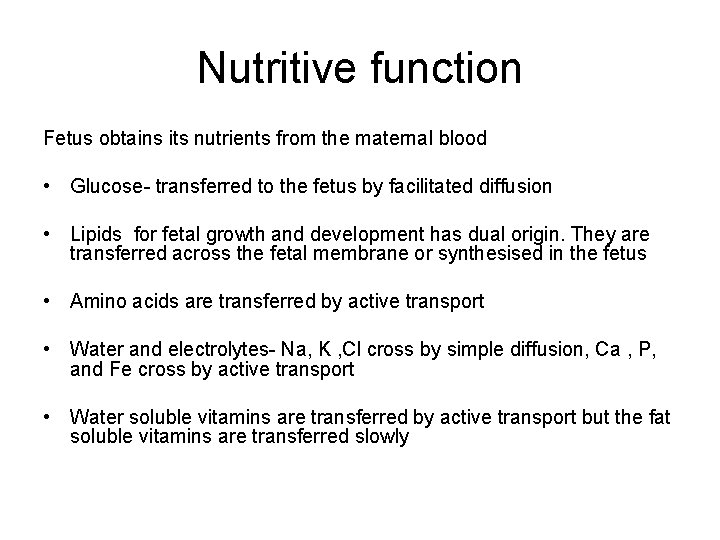 Nutritive function

Fetus obtains its nutrients from the maternal blood

• Glucose- transferred to the fetus by facilitated diffusion

• Lipids for fetal growth and development has dual origin. They are transferred across the fetal membrane or synthesised in the fetus

• Amino acids are transferred by active transport

• Water and electrolytes- Na, K ,Cl cross by simple diffusion, Ca , P, and Fe cross by active transport

• Water soluble vitamins are transferred by active transport but the fat soluble vitamins are transferred slowly